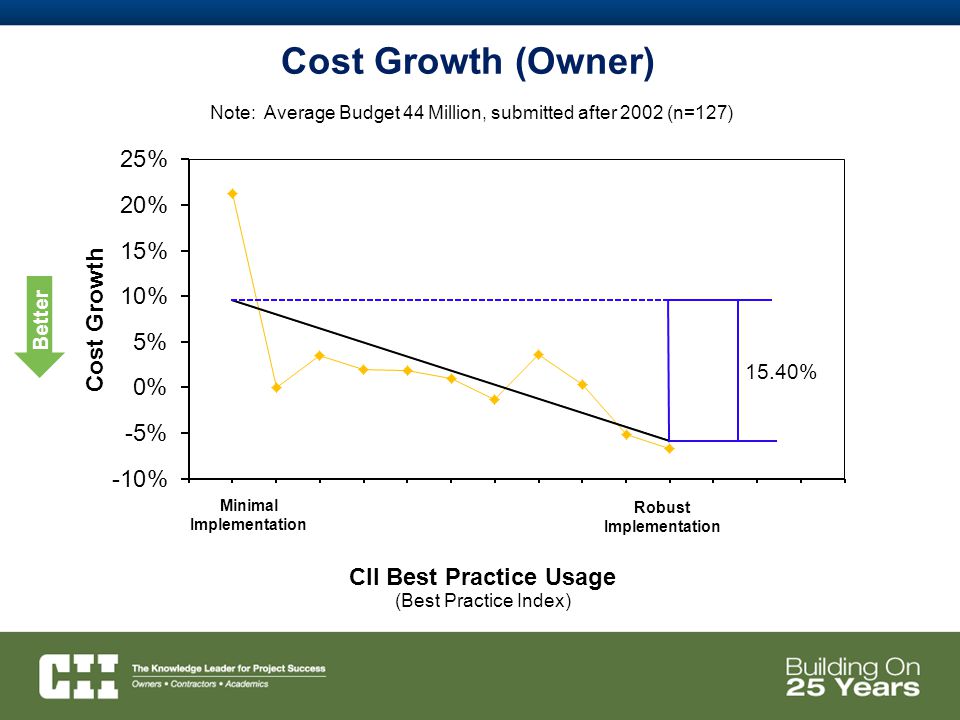 Cost Growth (Owner)

Note: Average Budget 44 Million, submitted after 2002 (n=127)

Better

Cost Growth

25%
20%
15%
10%
5%
0%
-5%
-10%

15.40%

Minimal Implementation

Robust Implementation

CII Best Practice Usage
(Best Practice Index)

CII The Knowledge Leader for Project Success
Owners • Contractors • Academics

Building On 25 Years